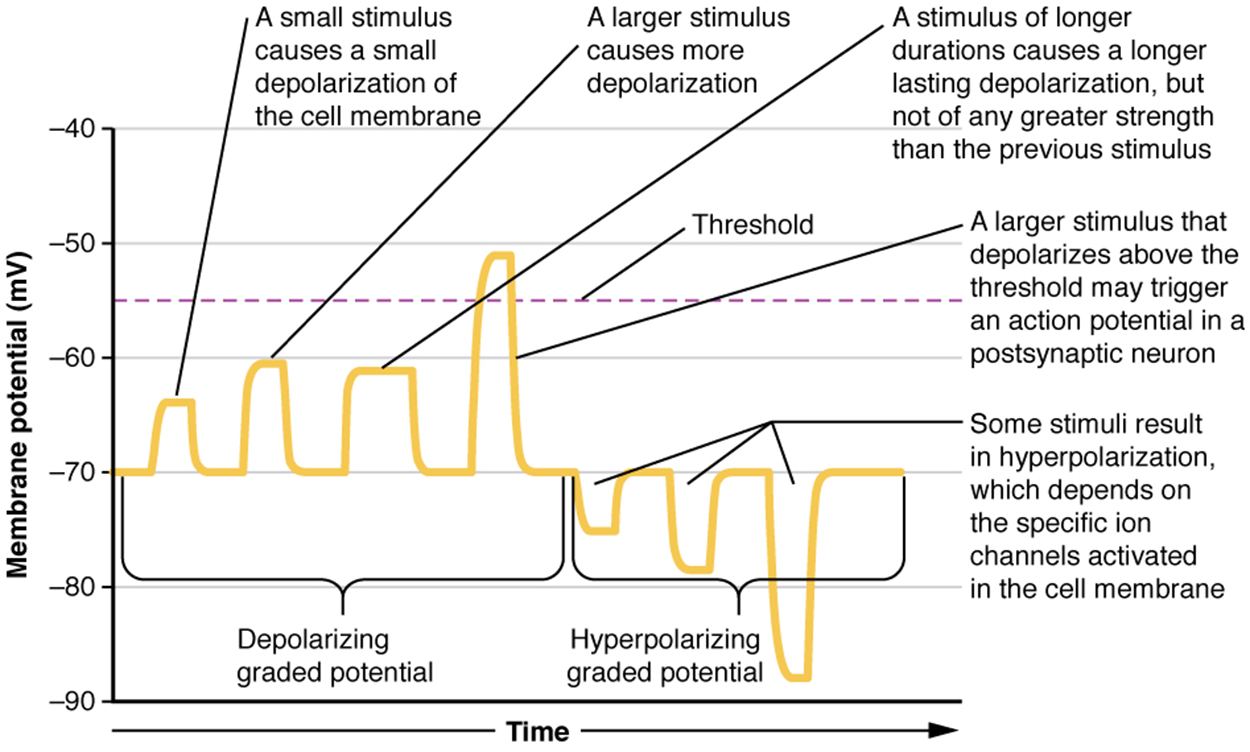 A small stimulus causes a small depolarization of the cell membrane

A larger stimulus causes more depolarization

A stimulus of longer durations causes a longer lasting depolarization, but not of any greater strength than the previous stimulus

Threshold

A larger stimulus that depolarizes above the threshold may trigger an action potential in a postsynaptic neuron

Some stimuli result in hyperpolarization, which depends on the specific ion channels activated in the cell membrane

Membrane potential (mV)

−40

−50

−60

−70

−80

−90

Depolarizing graded potential

Hyperpolarizing graded potential

Time